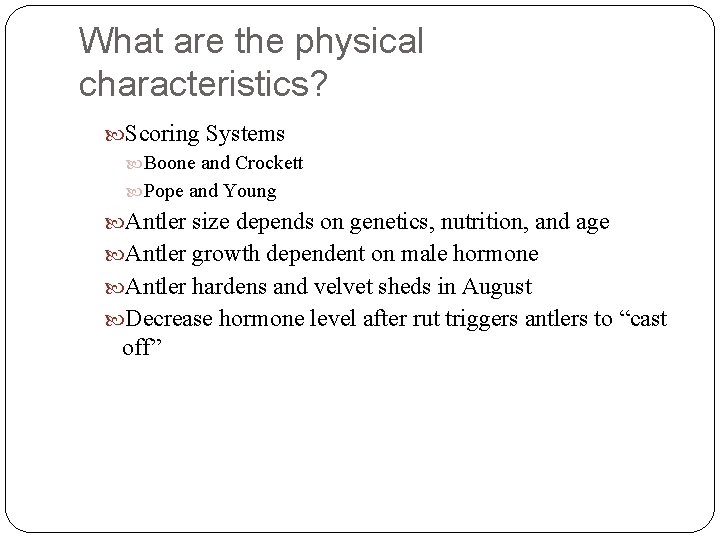 What are the physical characteristics?

Scoring Systems

Boone and Crockett

Pope and Young

Antler size depends on genetics, nutrition, and age

Antler growth dependent on male hormone

Antler hardens and velvet sheds in August

Decrease hormone level after rut triggers antlers to “cast off”